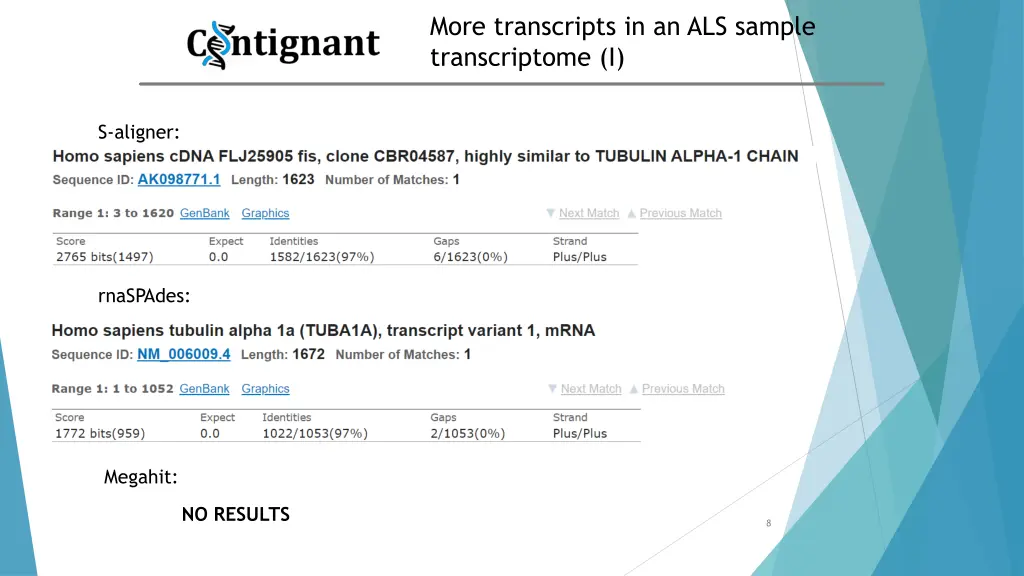 Contignant

More transcripts in an ALS sample transcriptome (I)

S-aligner:

Homo sapiens cDNA FLJ25905 fis, clone CBR04587, highly similar to TUBULIN ALPHA-1 CHAIN

Sequence ID: AK098771.1 Length: 1623 Number of Matches: 1

Range 1: 3 to 1620 GenBank Graphics ▼ Next Match ▲ Previous Match

| Score | Expect | Identities | Gaps | Strand |
|---|---|---|---|---|
| 2765 bits(1497) | 0.0 | 1582/1623(97%) | 6/1623(0%) | Plus/Plus |

rnaSPAdes:

Homo sapiens tubulin alpha 1a (TUBA1A), transcript variant 1, mRNA

Sequence ID: NM_006009.4 Length: 1672 Number of Matches: 1

Range 1: 1 to 1052 GenBank Graphics ▼ Next Match ▲ Previous Match

| Score | Expect | Identities | Gaps | Strand |
|---|---|---|---|---|
| 1772 bits(959) | 0.0 | 1022/1053(97%) | 2/1053(0%) | Plus/Plus |

Megahit:

NO RESULTS

8